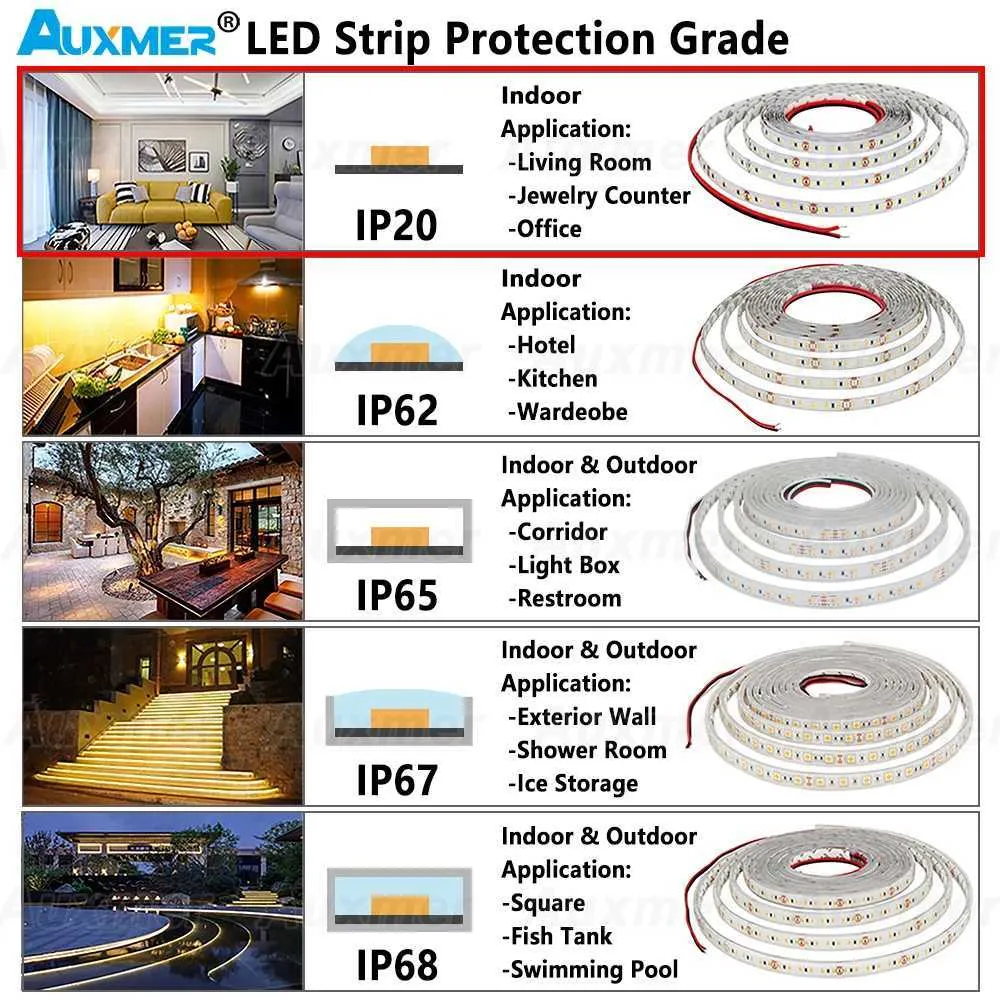 AUXMER® LED Strip Protection Grade

IP20

Indoor
Application:
-Living Room
-Jewelry Counter
-Office

IP62

Indoor
Application:
-Hotel
-Kitchen
-Wardeobe

IP65

Indoor & Outdoor
Application:
-Corridor
-Light Box
-Restroom

IP67

Indoor & Outdoor
Application:
-Exterior Wall
-Shower Room
-Ice Storage

IP68

Indoor & Outdoor
Application:
-Square
-Fish Tank
-Swimming Pool